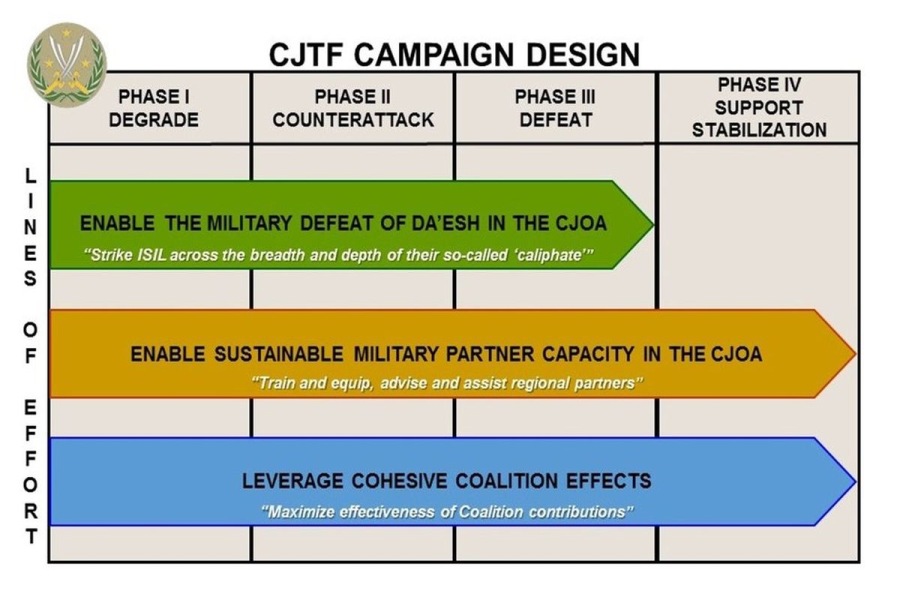 CJTF CAMPAIGN DESIGN

| PHASE I DEGRADE | PHASE II COUNTERATTACK | PHASE III DEFEAT | PHASE IV SUPPORT STABILIZATION |
|---|---|---|---|

LINES OF EFFORT

ENABLE THE MILITARY DEFEAT OF DA'ESH IN THE CJOA
"Strike ISIL across the breadth and depth of their so-called 'caliphate'"

ENABLE SUSTAINABLE MILITARY PARTNER CAPACITY IN THE CJOA
"Train and equip, advise and assist regional partners"

LEVERAGE COHESIVE COALITION EFFECTS
"Maximize effectiveness of Coalition contributions"